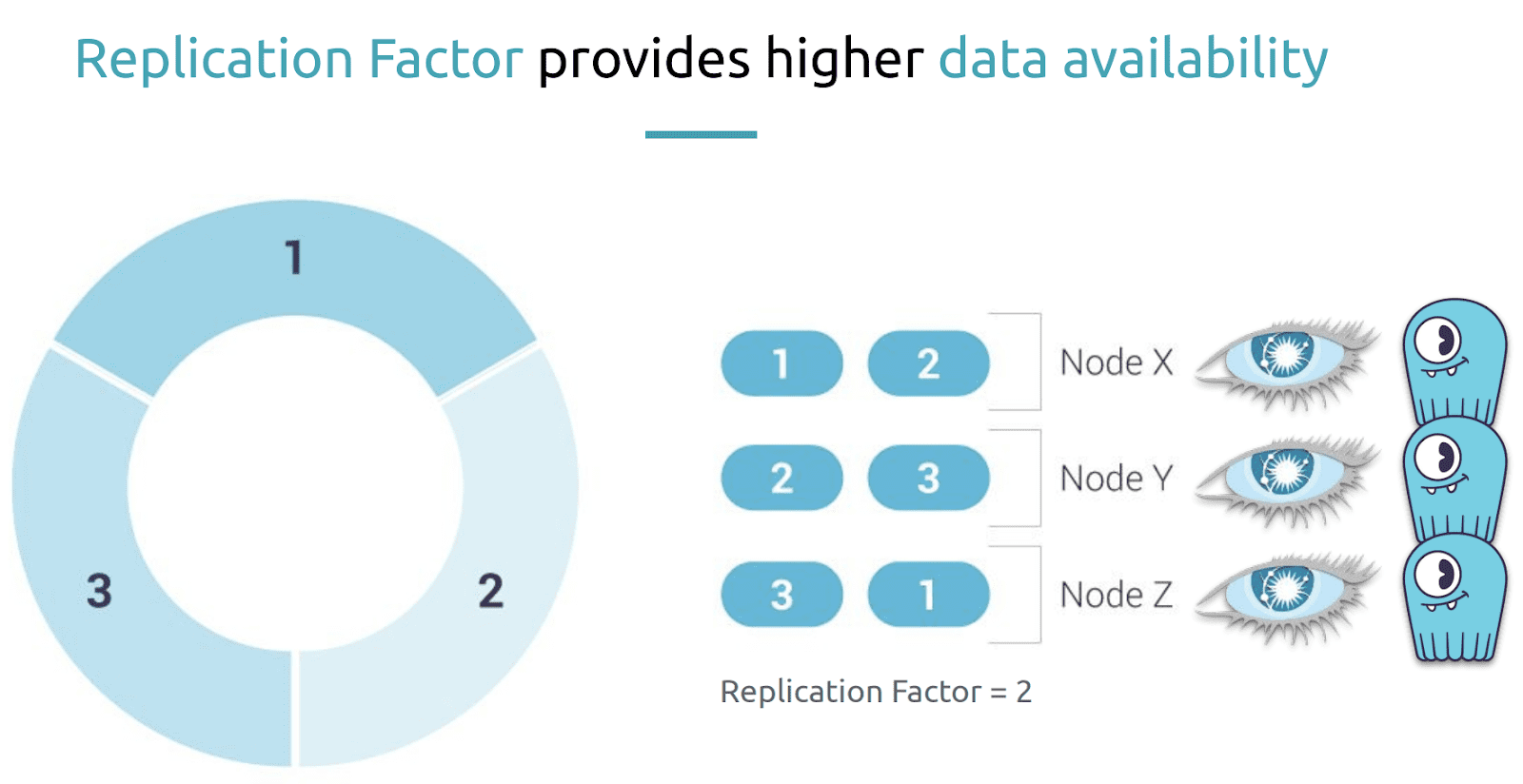 Replication Factor provides higher data availability

1

3

2

1 2 Node X

2 3 Node Y

3 1 Node Z

Replication Factor = 2